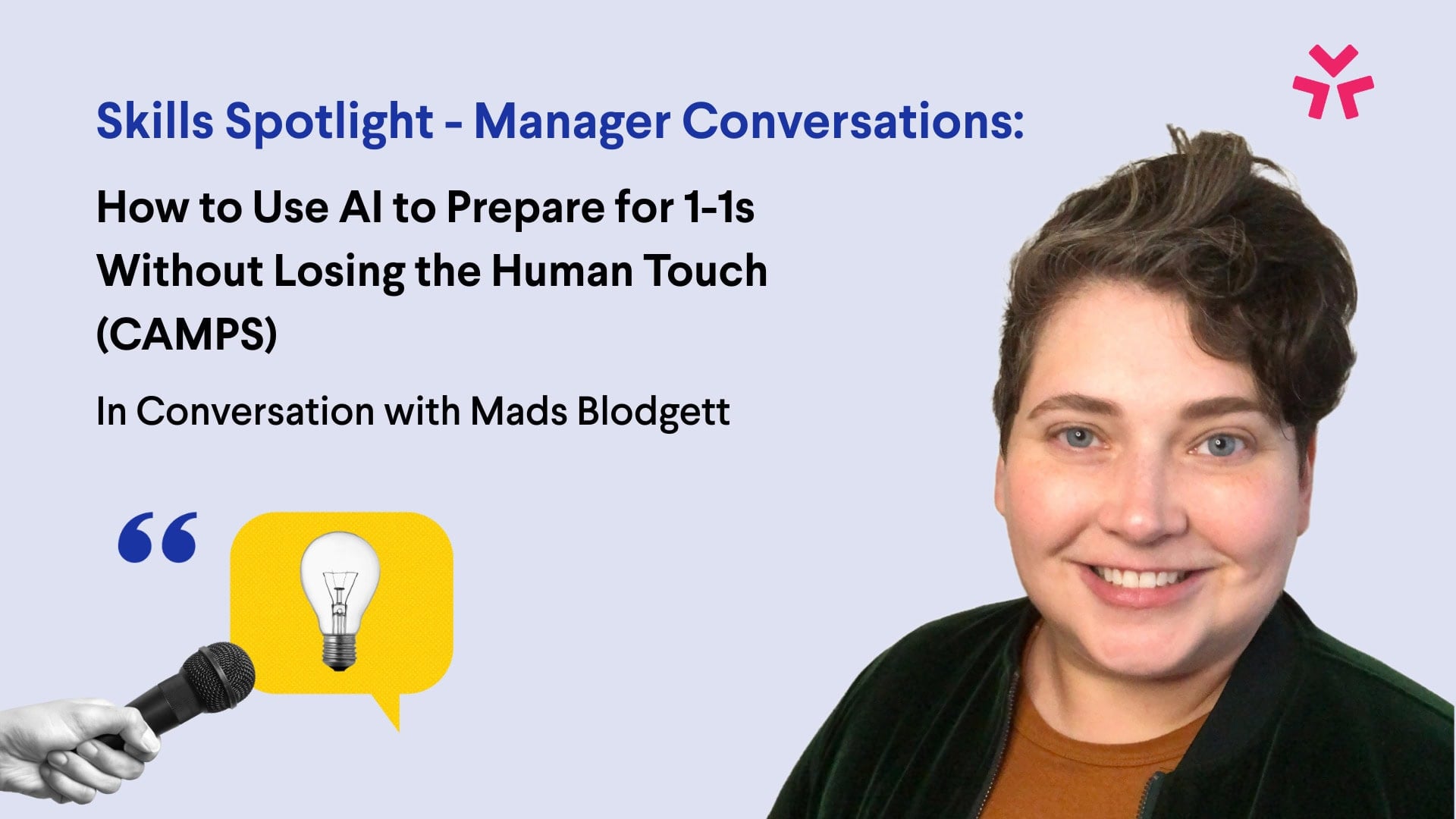 Skills Spotlight - Manager Conversations:

How to Use AI to Prepare for 1-1s Without Losing the Human Touch (CAMPS)

In Conversation with Mads Blodgett

“